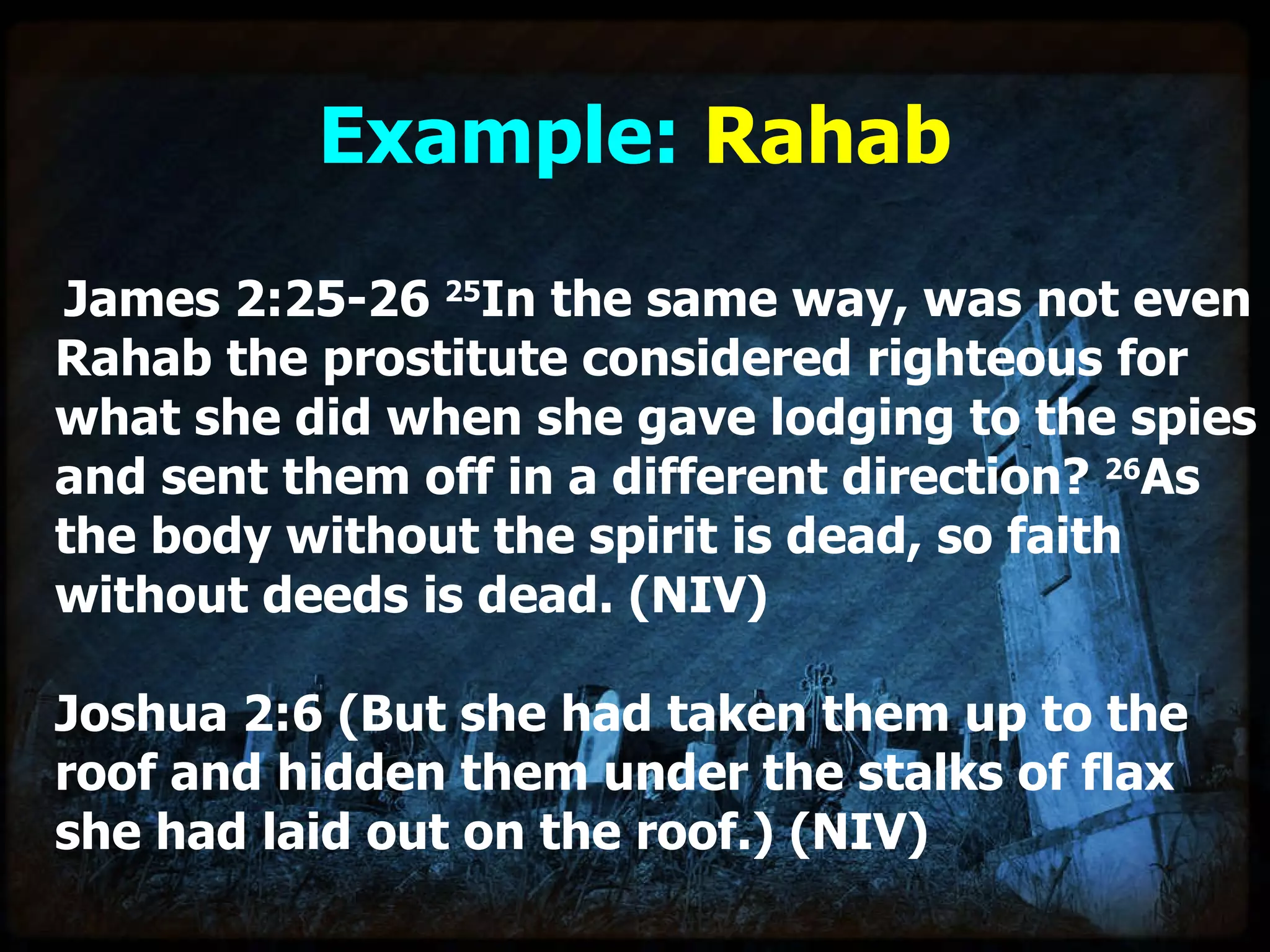 Example: Rahab

James 2:25-26 $^{25}$In the same way, was not even Rahab the prostitute considered righteous for what she did when she gave lodging to the spies and sent them off in a different direction? $^{26}$As the body without the spirit is dead, so faith without deeds is dead. (NIV)

Joshua 2:6 (But she had taken them up to the roof and hidden them under the stalks of flax she had laid out on the roof.) (NIV)